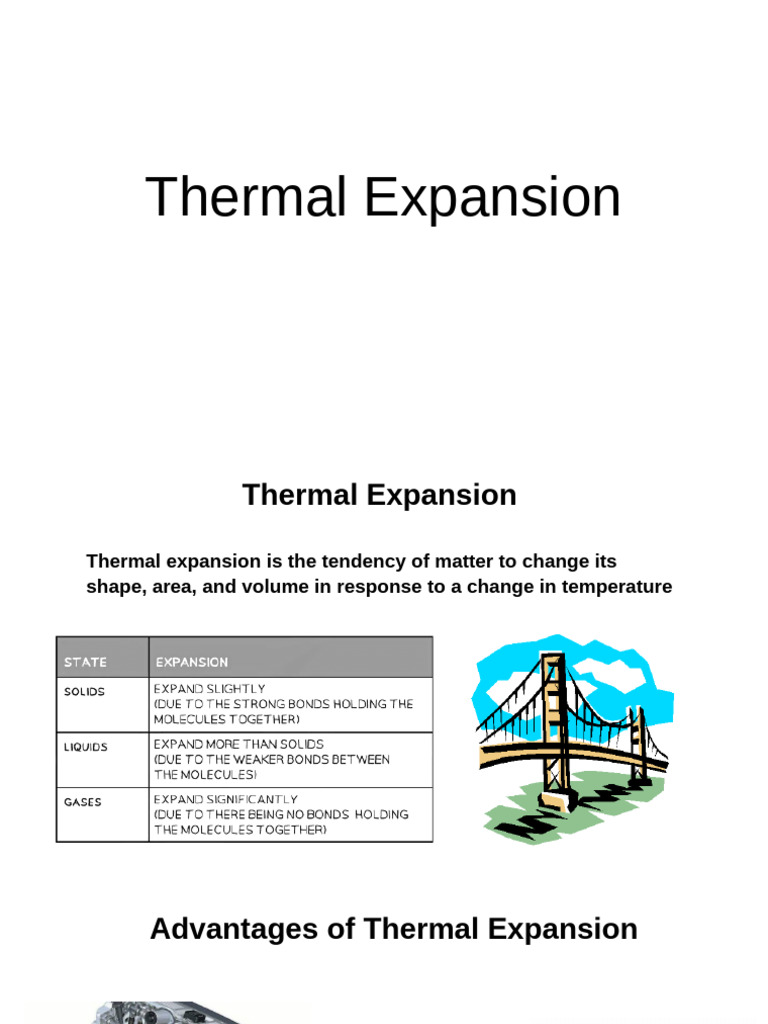 Thermal Expansion

Thermal Expansion

Thermal expansion is the tendency of matter to change its shape, area, and volume in response to a change in temperature

| STATE | EXPANSION |
|---|---|
| SOLIDS | EXPAND SLIGHTLY (DUE TO THE STRONG BONDS HOLDING THE MOLECULES TOGETHER) |
| LIQUIDS | EXPAND MORE THAN SOLIDS (DUE TO THE WEAKER BONDS BETWEEN THE MOLECULES) |
| GASES | EXPAND SIGNIFICANTLY (DUE TO THERE BEING NO BONDS HOLDING THE MOLECULES TOGETHER) |

Advantages of Thermal Expansion